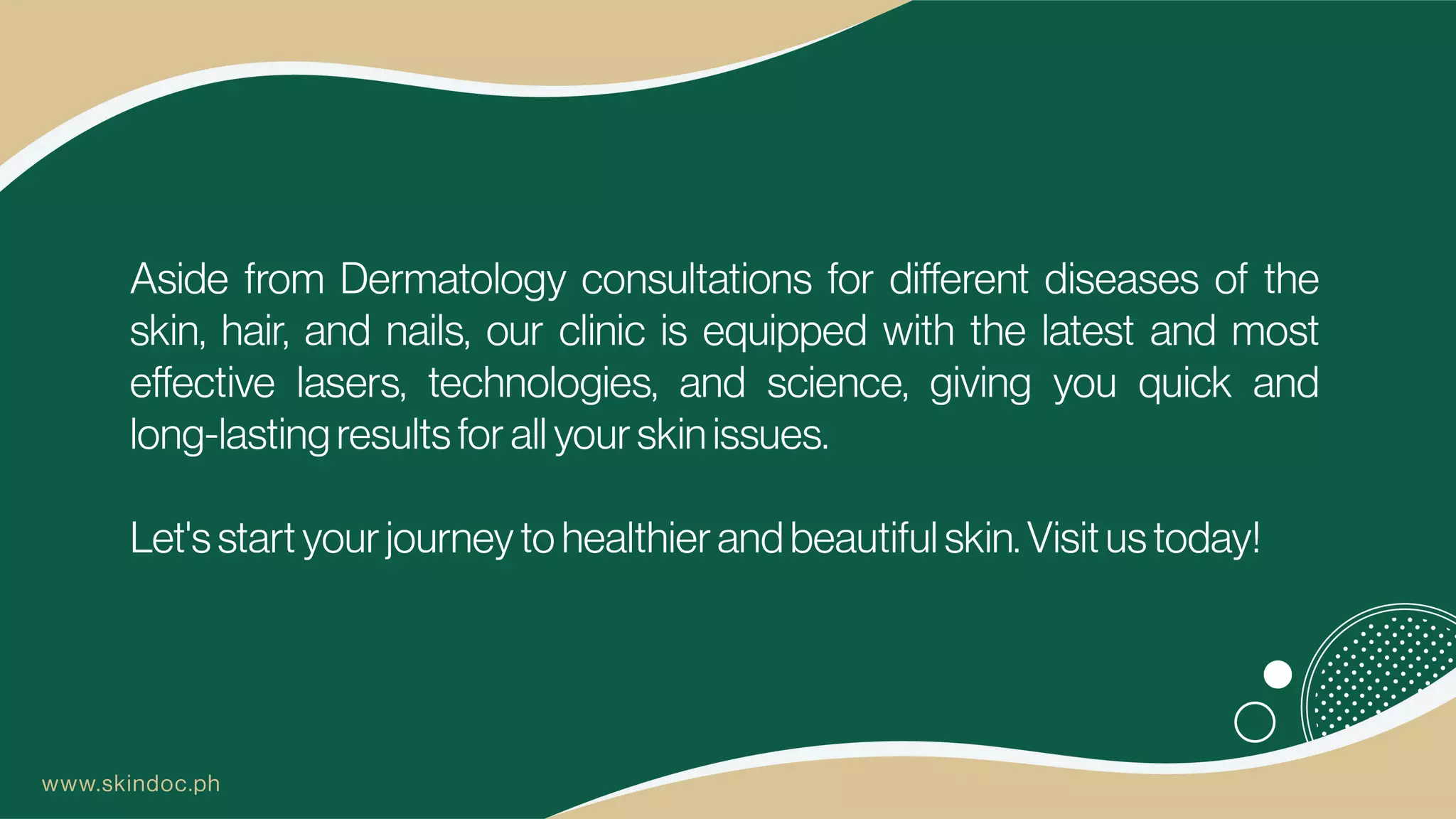 Aside from Dermatology consultations for different diseases of the skin, hair, and nails, our clinic is equipped with the latest and most effective lasers, technologies, and science, giving you quick and long-lasting results for all your skin issues.

Let's start your journey to healthier and beautiful skin. Visit us today!

www.skindoc.ph